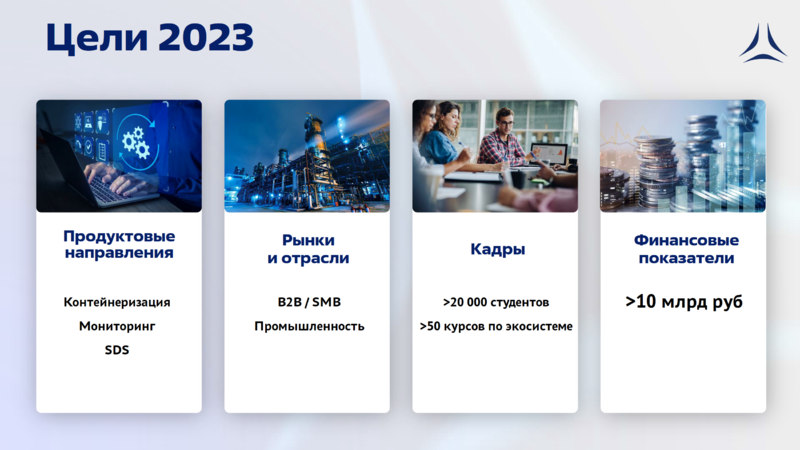 Цели 2023

Продуктовые направления

Контейнеризация

Мониторинг

SDS

Рынки и отрасли

B2B / SMB

Промышленность

Кадры

>20 000 студентов

>50 курсов по экосистеме

Финансовые показатели

>10 млрд руб